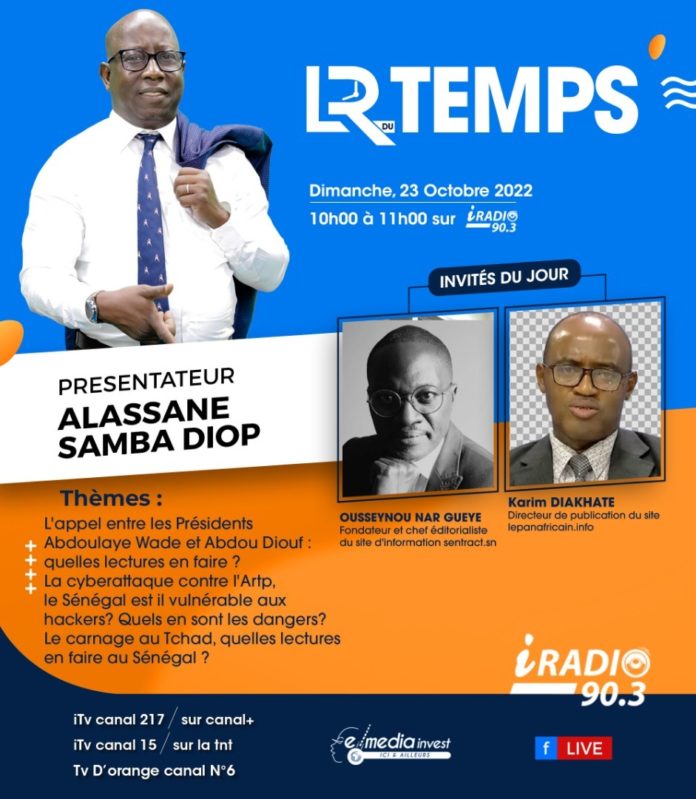 LR DU TEMPS

Dimanche, 23 Octobre 2022
10h00 à 11h00 sur iRADIO 90.3

INVITÉS DU JOUR

PRESENTATEUR
ALASSANE SAMBA DIOP

OUSSEYNOU NAR GUEYE
Fondateur et chef éditorialiste du site d'information sentract.sn

Karim DIAKHATE
Directeur de publication du site lepanafricain.info

Thèmes :
L'appel entre les Présidents Abdoulaye Wade et Abdou Diouf : quelles lectures en faire ?
La cyberattaque contre l'Artp, le Sénégal est il vulnérable aux hackers? Quels en sont les dangers?
Le carnage au Tchad, quelles lectures en faire au Sénégal ?

iRADIO 90.3

iTv canal 217 / sur canal+
iTv canal 15 / sur la tnt
Tv D'orange canal N°6

e-media invest ICI & AILLEURS

f LIVE